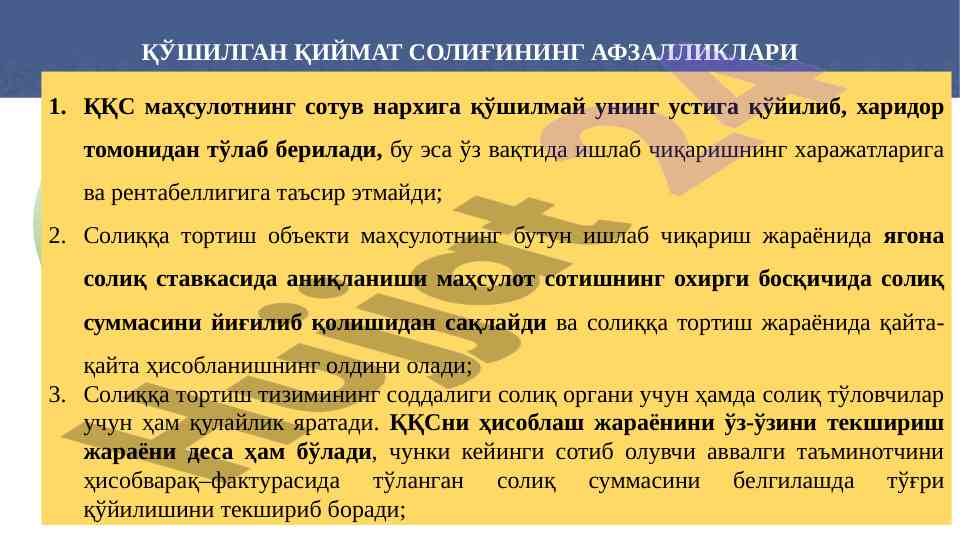 ҚЎШИЛГАН ҚИЙМАТ СОЛИҒИНИНГ АФЗАЛЛИКЛАРИ

1. ҚҚС маҳсулотнинг сотув нархига қўшилмай унинг устига қўйилиб, харидор томонидан тўлаб берилади, бу эса ўз вақтида ишлаб чиқаришнинг харажатларига ва рентабеллигига таъсир этмайди;

2. Солиққа тортиш объекти маҳсулотнинг бутун ишлаб чиқариш жараёнида ягона солиқ ставкасида аниқланиши маҳсулот сотишнинг охирги босқичида солиқ суммасини йиғилиб қолишидан сақлайди ва солиққа тортиш жараёнида қайта-қайта ҳисобланишнинг олдини олади;

3. Солиққа тортиш тизимининг соддалиги солиқ органи учун ҳамда солиқ тўловчилар учун ҳам қулайлик яратади. ҚҚСни ҳисоблаш жараёнини ўз-ўзини текшириш жараёни деса ҳам бўлади, чунки кейинги сотиб олувчи аввалги таъминотчини ҳисобварақ–фактурасида тўланган солиқ суммасини белгилашда тўғри қўйилишини текшириб боради;

Hujjat 24